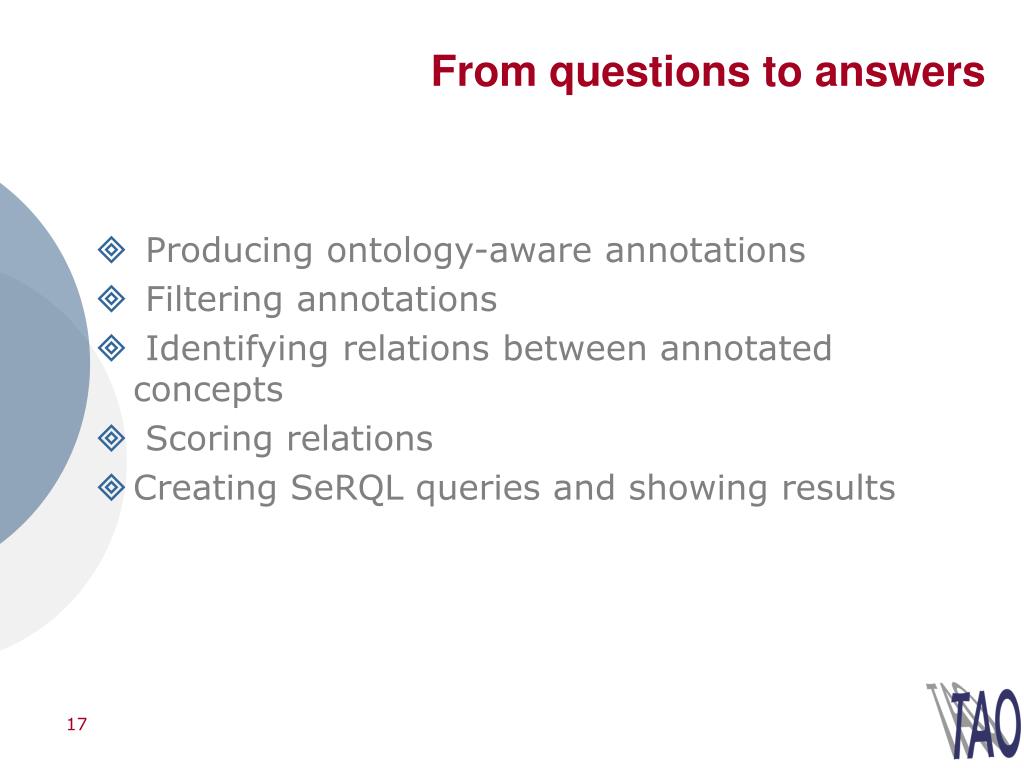 From questions to answers

Producing ontology-aware annotations

Filtering annotations

Identifying relations between annotated concepts

Scoring relations

Creating SeRQL queries and showing results

17

TAO